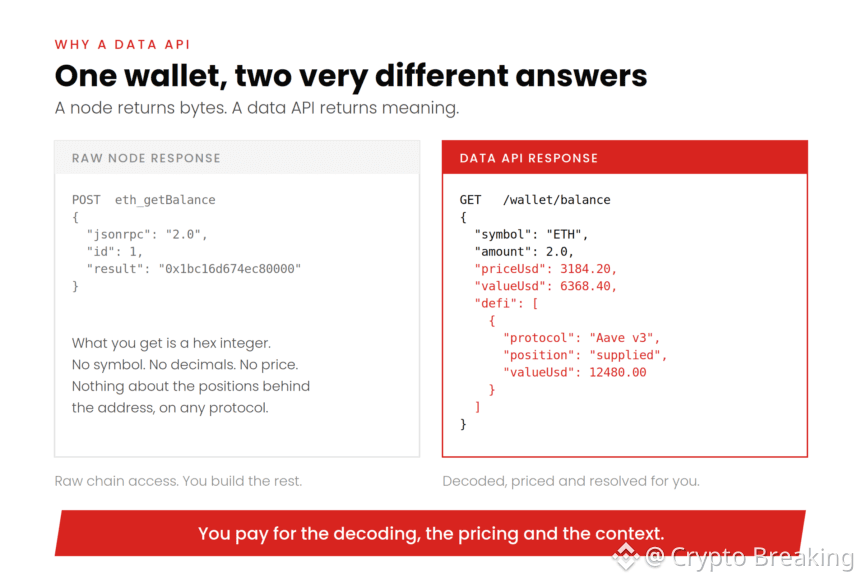 WHY A DATA API

One wallet, two very different answers

A node returns bytes. A data API returns meaning.

RAW NODE RESPONSE

POST eth_getBalance
{
"jsonrpc": "2.0",
"id": 1,
"result": "0x1bc16d674ec80000"
}

What you get is a hex integer. No symbol. No decimals. No price. Nothing about the positions behind the address, on any protocol.

Raw chain access. You build the rest.

DATA API RESPONSE

GET /wallet/balance
{
"symbol": "ETH",
"amount": 2.0,
"priceUsd": 3184.20,
"valueUsd": 6368.40,
"defi": [
{
"protocol": "Aave v3",
"position": "supplied",
"valueUsd": 12480.00
}
]
}

Decoded, priced and resolved for you.

You pay for the decoding, the pricing and the context.

@ Crypto Breaking